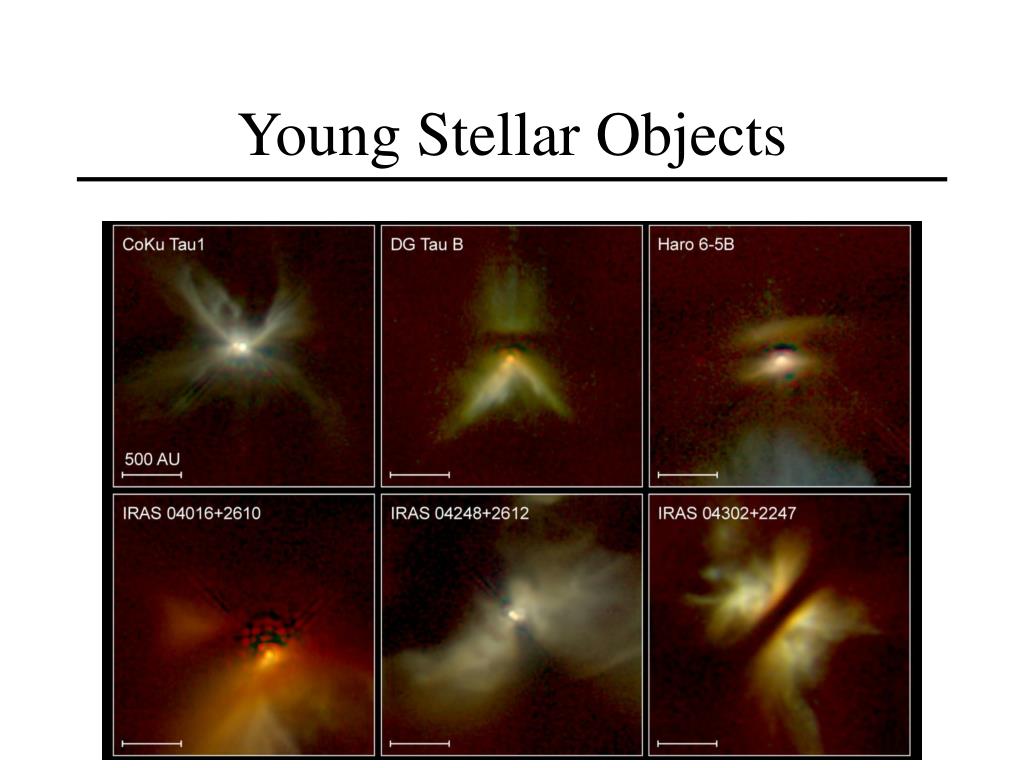 Young Stellar Objects

CoKu Tau1

500 AU

DG Tau B

Haro 6-5B

IRAS 04016+2610

IRAS 04248+2612

IRAS 04302+2247